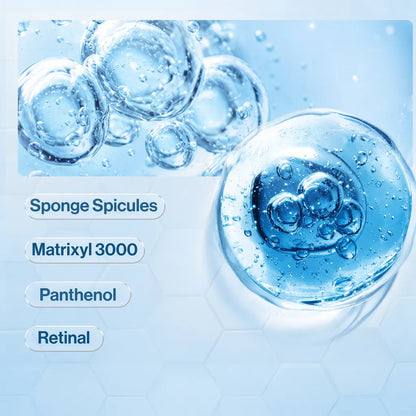 Sponge Spicules

Matrixyl 3000

Panthenol

Retinal